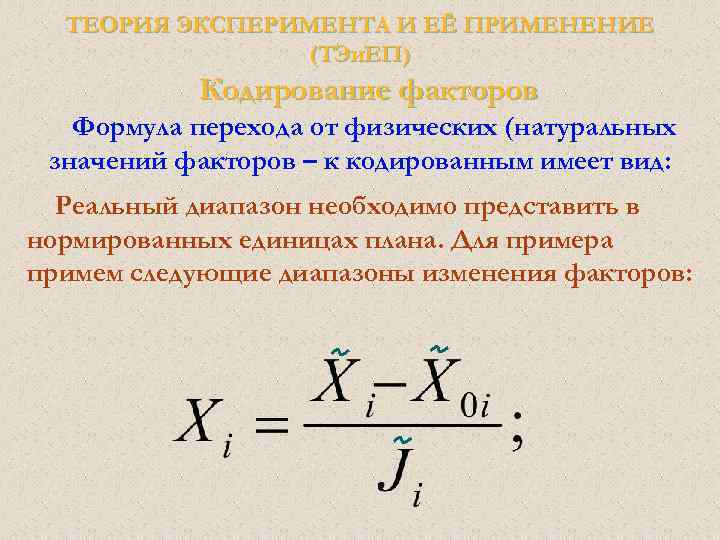 ТЕОРИЯ ЭКСПЕРИМЕНТА И ЕЁ ПРИМЕНЕНИЕ (ТЭиЕП)

Кодирование факторов

Формула перехода от физических (натуральных значений факторов – к кодированным имеет вид:

Реальный диапазон необходимо представить в нормированных единицах плана. Для примера примем следующие диапазоны изменения факторов:

$X_i = \frac{\tilde{X}_i - \tilde{X}_{0i}}{\tilde{J}_i};$